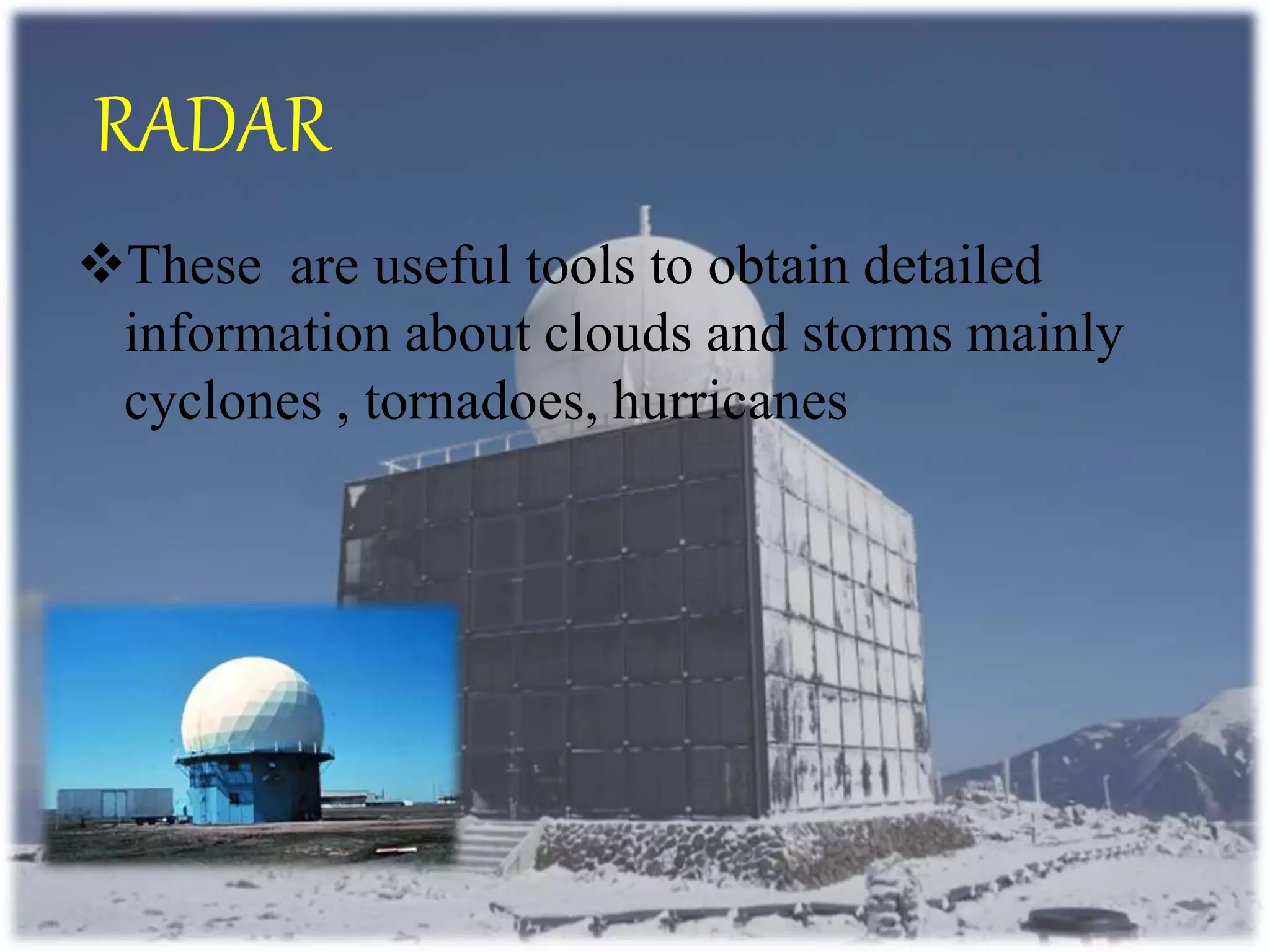 RADAR

❖These  are useful tools to obtain detailed information about clouds and storms mainly cyclones , tornadoes, hurricanes